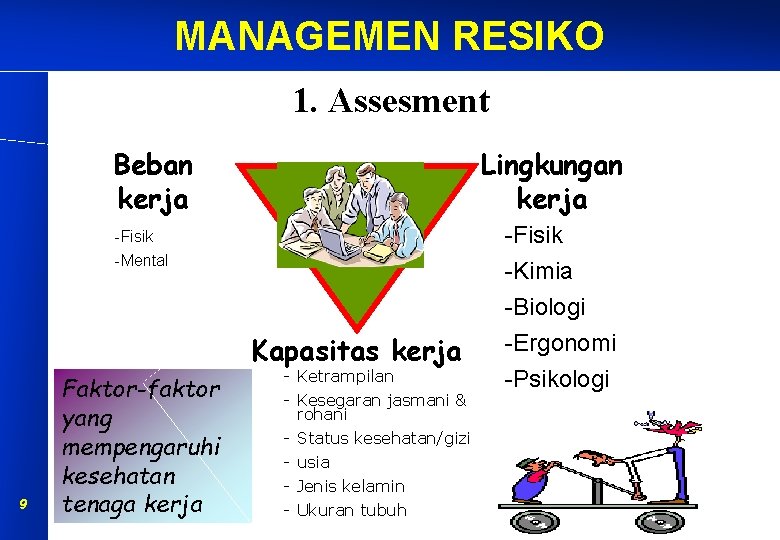 MANAGEMEN RESIKO

1. Assesment

Beban kerja

-Fisik

-Mental

Lingkungan kerja

-Fisik

-Kimia

-Biologi

-Ergonomi

-Psikologi

Kapasitas kerja

- Ketrampilan
- Kesegaran jasmani & rohani
- Status kesehatan/gizi
- usia
- Jenis kelamin
- Ukuran tubuh

Faktor-faktor yang mempengaruhi kesehatan tenaga kerja

9